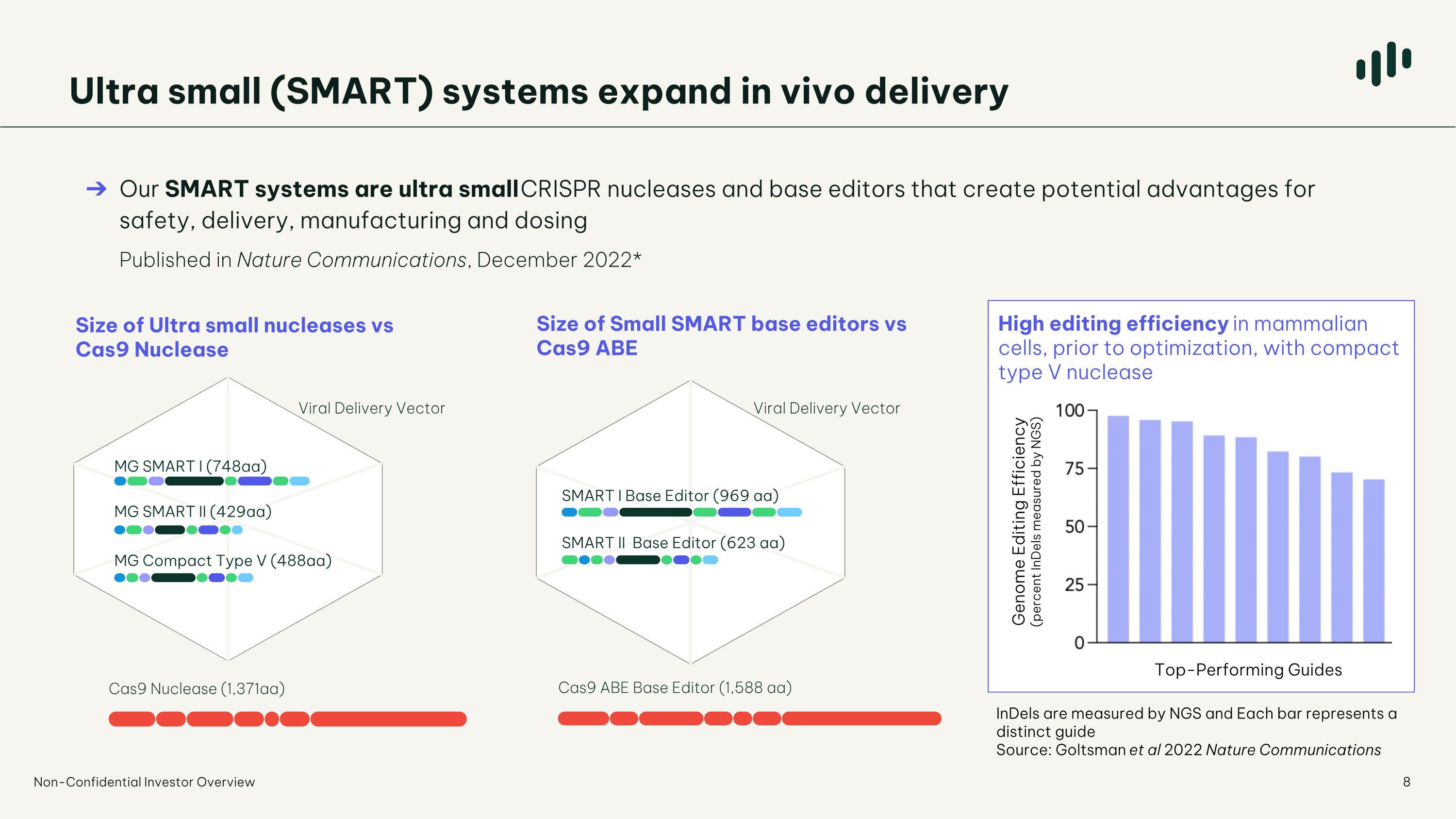 Ultra small (SMART) systems expand in vivo delivery

→ Our SMART systems are ultra small CRISPR nucleases and base editors that create potential advantages for safety, delivery, manufacturing and dosing

Published in Nature Communications, December 2022*

Size of Ultra small nucleases vs Cas9 Nuclease

Viral Delivery Vector

MG SMART I (748aa)

MG SMART II (429aa)

MG Compact Type V (488aa)

Cas9 Nuclease (1,371aa)

Size of Small SMART base editors vs Cas9 ABE

Viral Delivery Vector

SMART I Base Editor (969 aa)

SMART II Base Editor (623 aa)

Cas9 ABE Base Editor (1,588 aa)

High editing efficiency in mammalian cells, prior to optimization, with compact type V nuclease

Genome Editing Efficiency
(percent InDels measured by NGS)

100
75
50
25
0

Top-Performing Guides

InDels are measured by NGS and Each bar represents a distinct guide
Source: Goltsman et al 2022 Nature Communications

Non-Confidential Investor Overview

8